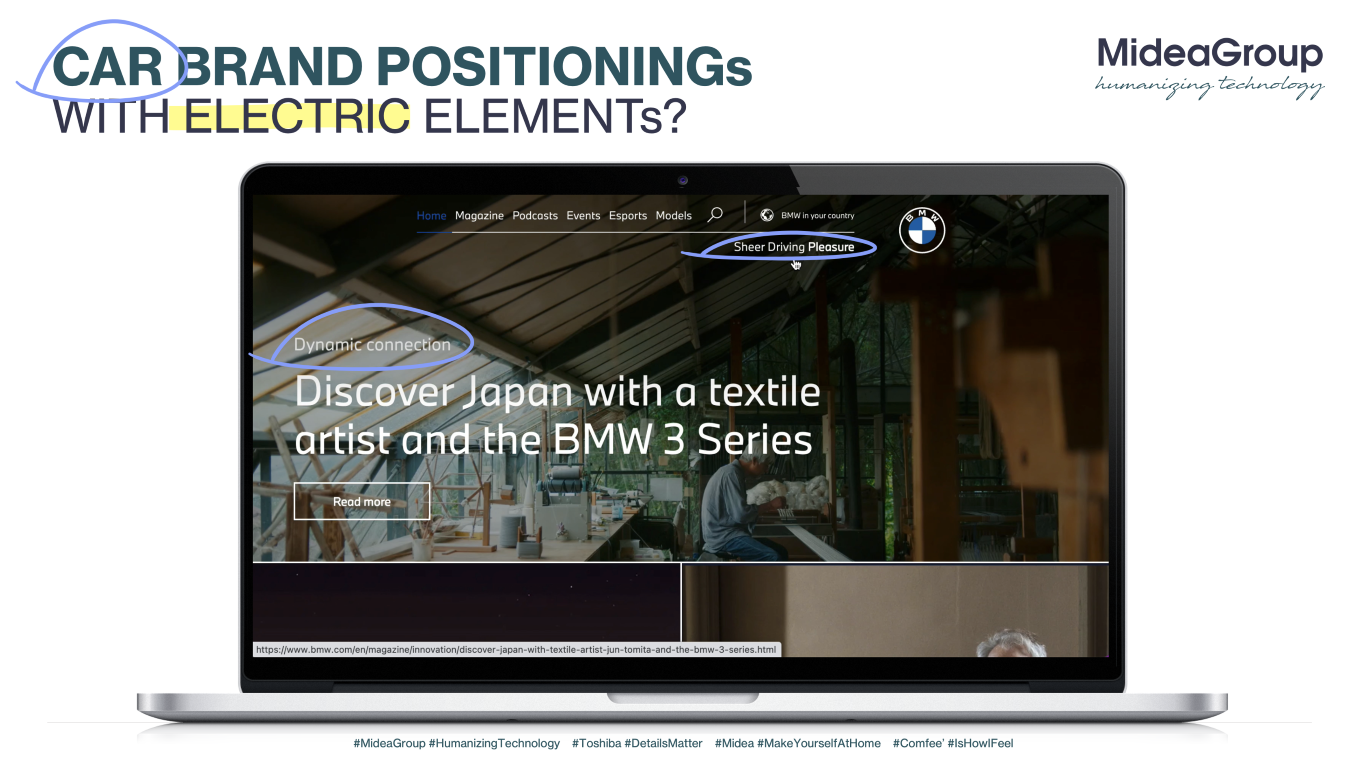 CAR BRAND POSITIONINGs WITH ELECTRIC ELEMENTs?

MideaGroup
humanizing technology

Home Magazine Podcasts Events Esports Models BMW in your country

Sheer Driving Pleasure

BMW

Dynamic connection

Discover Japan with a textile artist and the BMW 3 Series

Read more

https://www.bmw.com/en/magazine/innovation/discover-japan-with-textile-artist-jun-tomita-and-the-bmw-3-series.html

#MideaGroup #HumanizingTechnology #Toshiba #DetailsMatter #Midea #MakeYourselfAtHome #Comfee' #IsHowIFeel